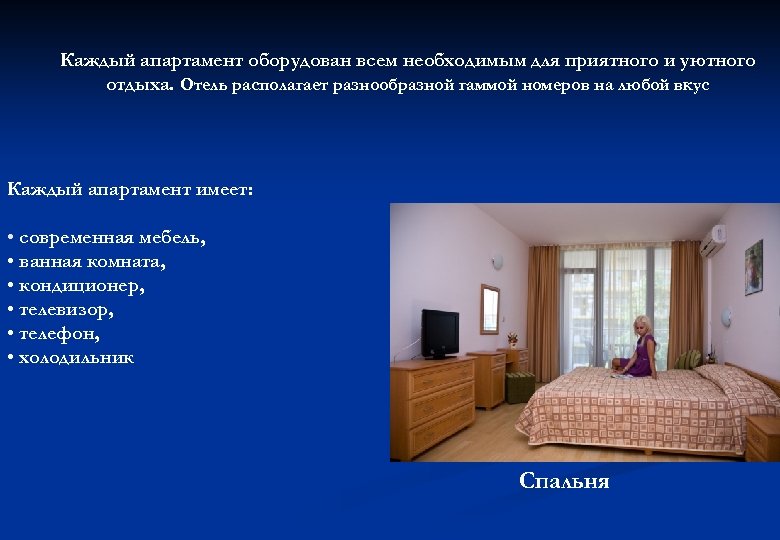 Каждый апартамент оборудован всем необходимым для приятного и уютного отдыха. Отель располагает разнообразной гаммой номеров на любой вкус

Каждый апартамент имеет:

• современная мебель,
• ванная комната,
• кондиционер,
• телевизор,
• телефон,
• холодильник

Спальня